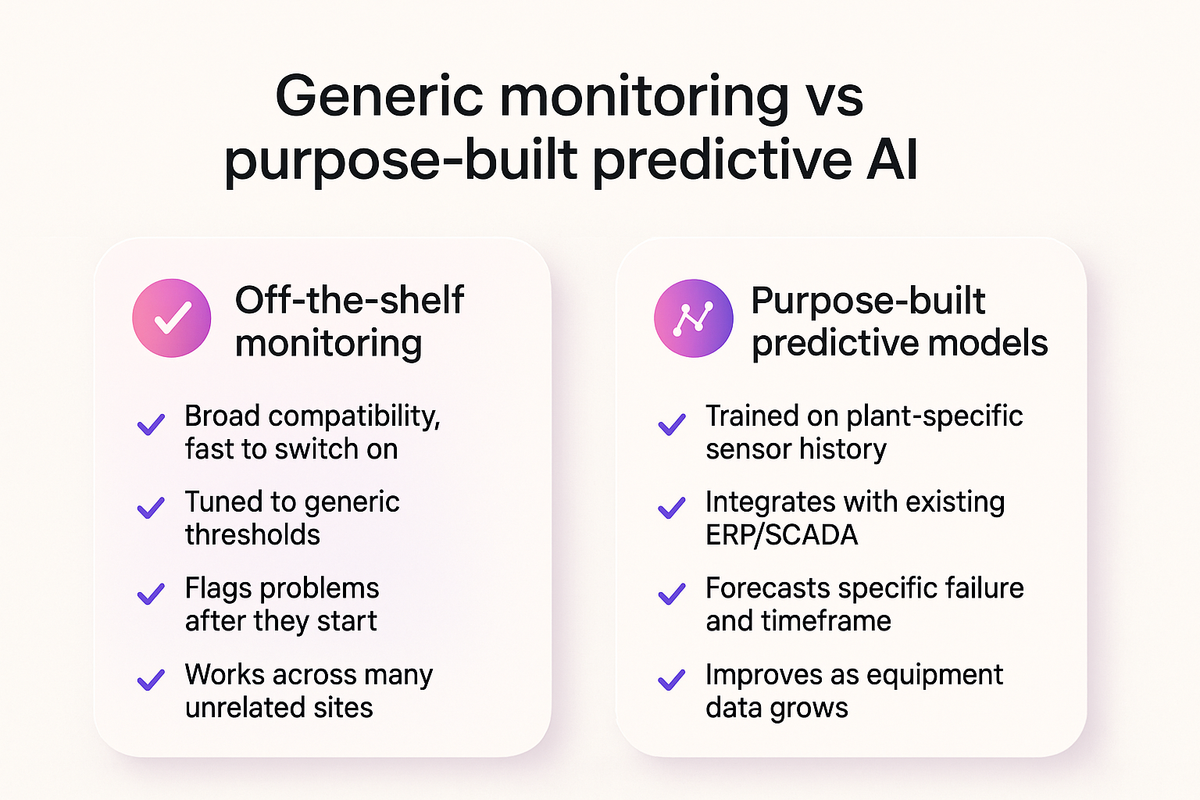 Generic monitoring vs purpose-built predictive AI

Off-the-shelf monitoring

Broad compatibility, fast to switch on

Tuned to generic thresholds

Flags problems after they start

Works across many unrelated sites

Purpose-built predictive models

Trained on plant-specific sensor history

Integrates with existing ERP/SCADA

Forecasts specific failure and timeframe

Improves as equipment data grows